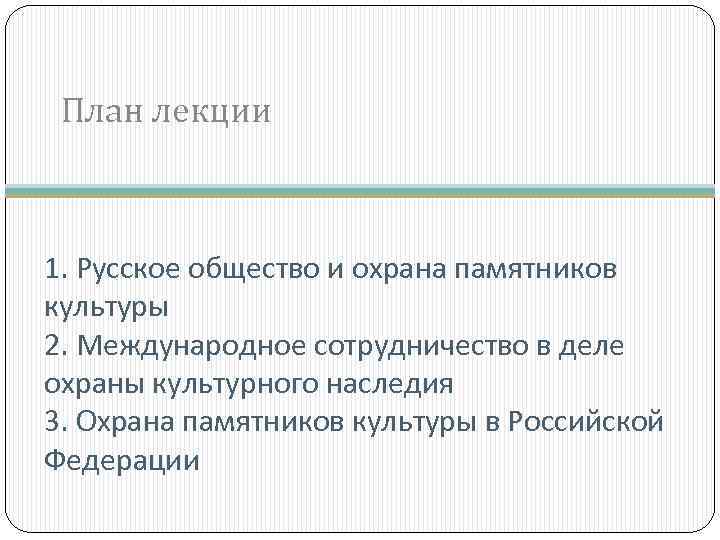 План лекции

1. Русское общество и охрана памятников культуры
2. Международное сотрудничество в деле охраны культурного наследия
3. Охрана памятников культуры в Российской Федерации